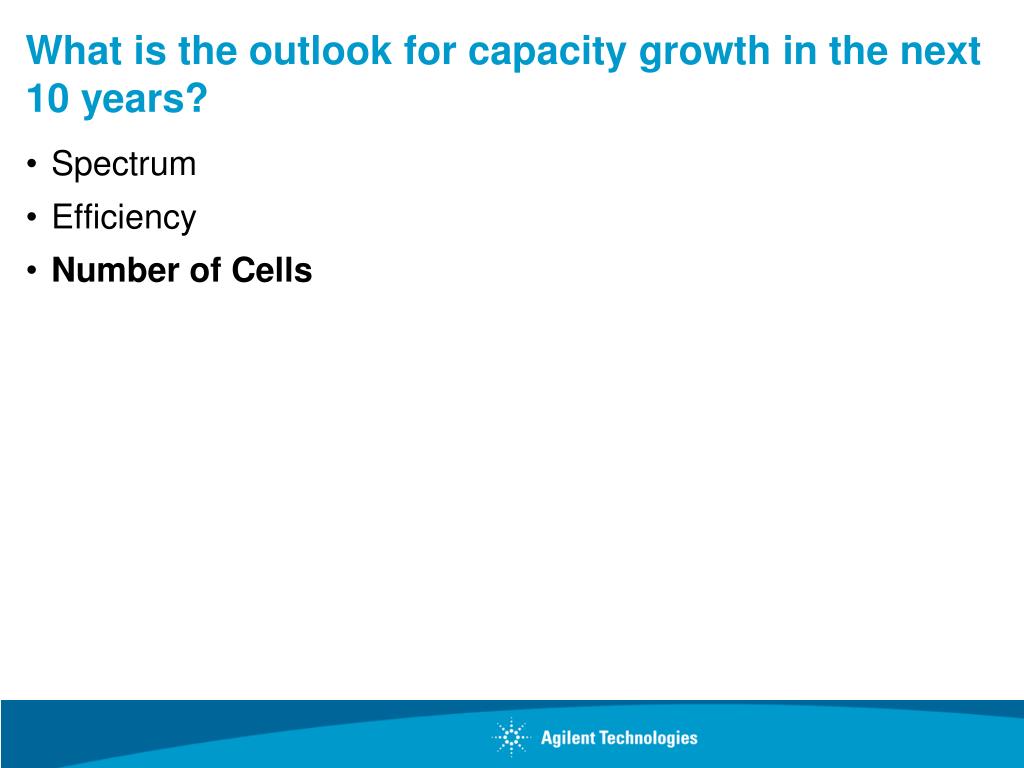 What is the outlook for capacity growth in the next 10 years?

• Spectrum
• Efficiency
• Number of Cells

Agilent Technologies